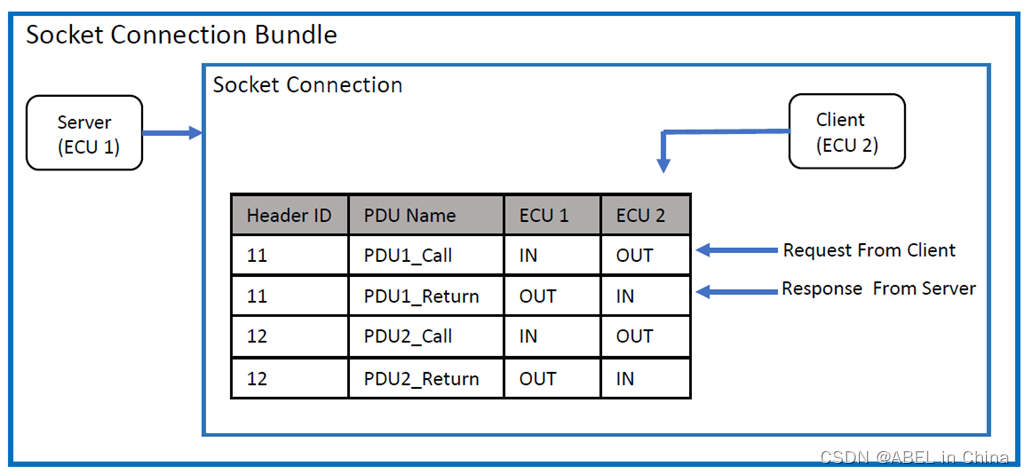 Socket Connection Bundle

Socket Connection

Server
(ECU 1)

Client
(ECU 2)

| Header ID | PDU Name | ECU 1 | ECU 2 |
|---|---|---|---|
| 11 | PDU1_Call | IN | OUT |
| 11 | PDU1_Return | OUT | IN |
| 12 | PDU2_Call | IN | OUT |
| 12 | PDU2_Return | OUT | IN |

Request From Client

Response From Server

CSDN @ABEL in China